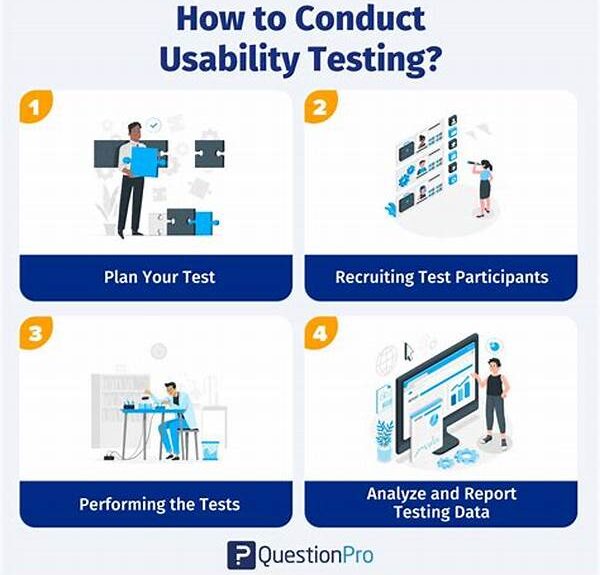 How to Conduct Usability Testing?

1

Plan Your Test

2

Recruiting Test Participants

3

Performing the Tests

4

Analyze and Report Testing Data

QuestionPro